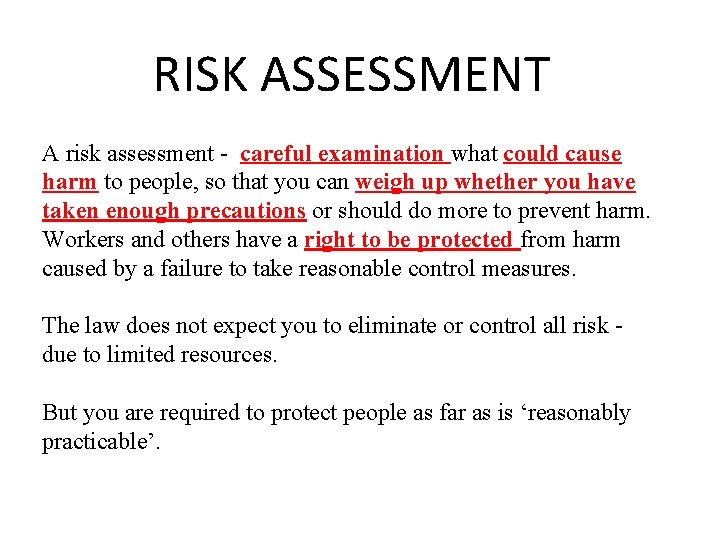 RISK ASSESSMENT

A risk assessment - careful examination what could cause harm to people, so that you can weigh up whether you have taken enough precautions or should do more to prevent harm. Workers and others have a right to be protected from harm caused by a failure to take reasonable control measures.

The law does not expect you to eliminate or control all risk - due to limited resources.

But you are required to protect people as far as is ‘reasonably practicable’.